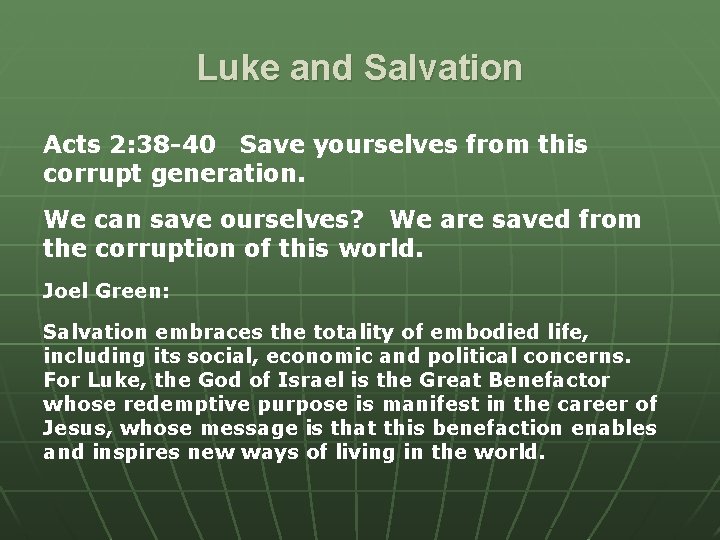 Luke and Salvation

Acts 2:38-40 Save yourselves from this corrupt generation.

We can save ourselves? We are saved from the corruption of this world.

Joel Green:

Salvation embraces the totality of embodied life, including its social, economic and political concerns. For Luke, the God of Israel is the Great Benefactor whose redemptive purpose is manifest in the career of Jesus, whose message is that this benefaction enables and inspires new ways of living in the world.